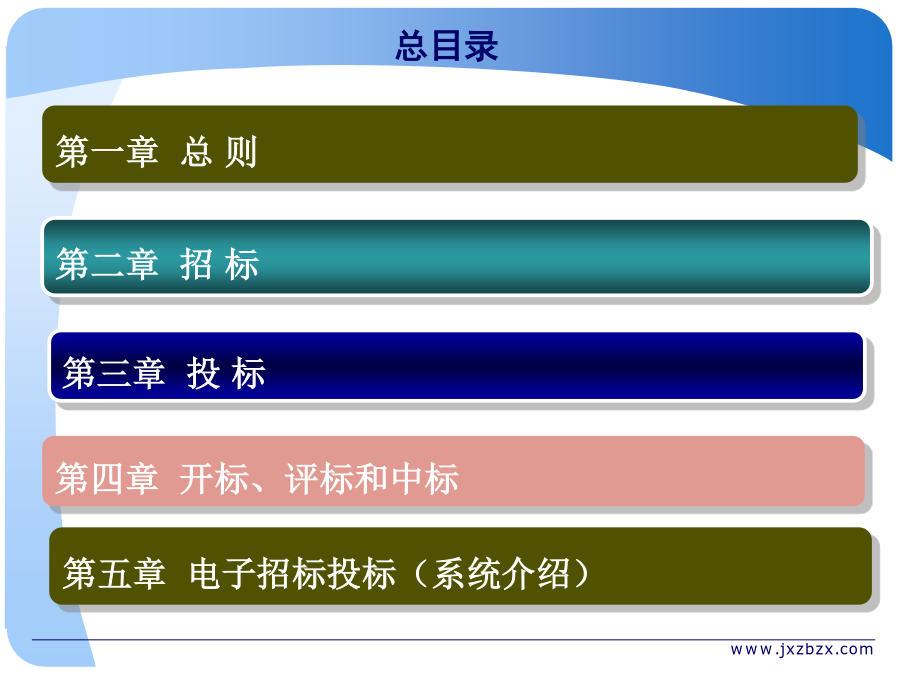 总目录

第一章 总 则

第二章 招 标

第三章 投 标

第四章 开标、评标和中标

第五章 电子招标投标（系统介绍）

www.jxzbzx.com